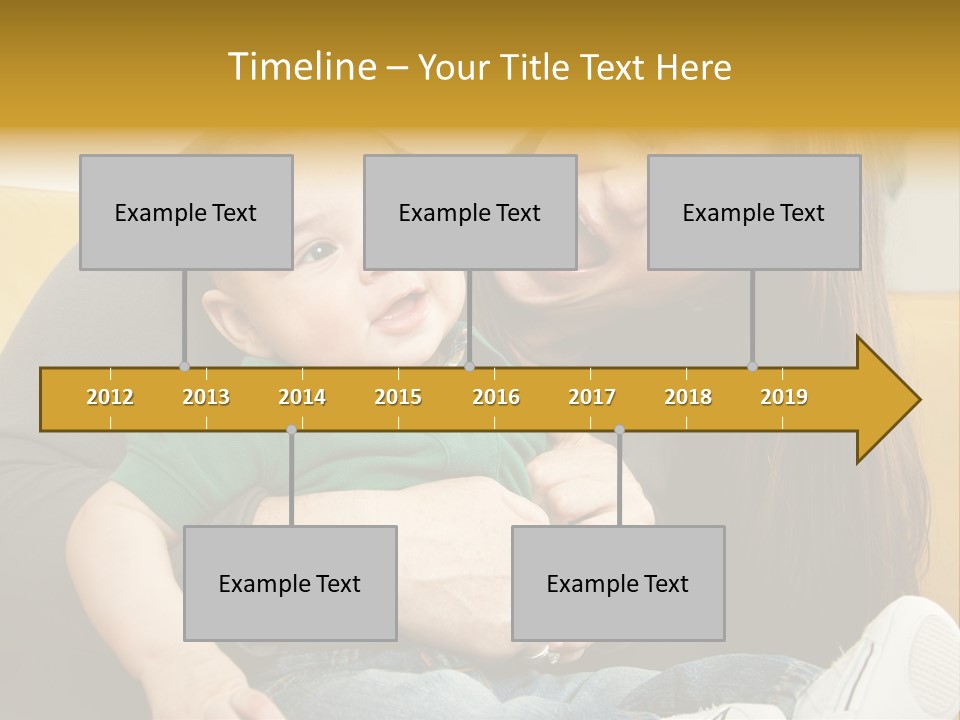 Timeline – Your Title Text Here

Example Text

Example Text

Example Text

2012 2013 2014 2015 2016 2017 2018 2019

Example Text

Example Text